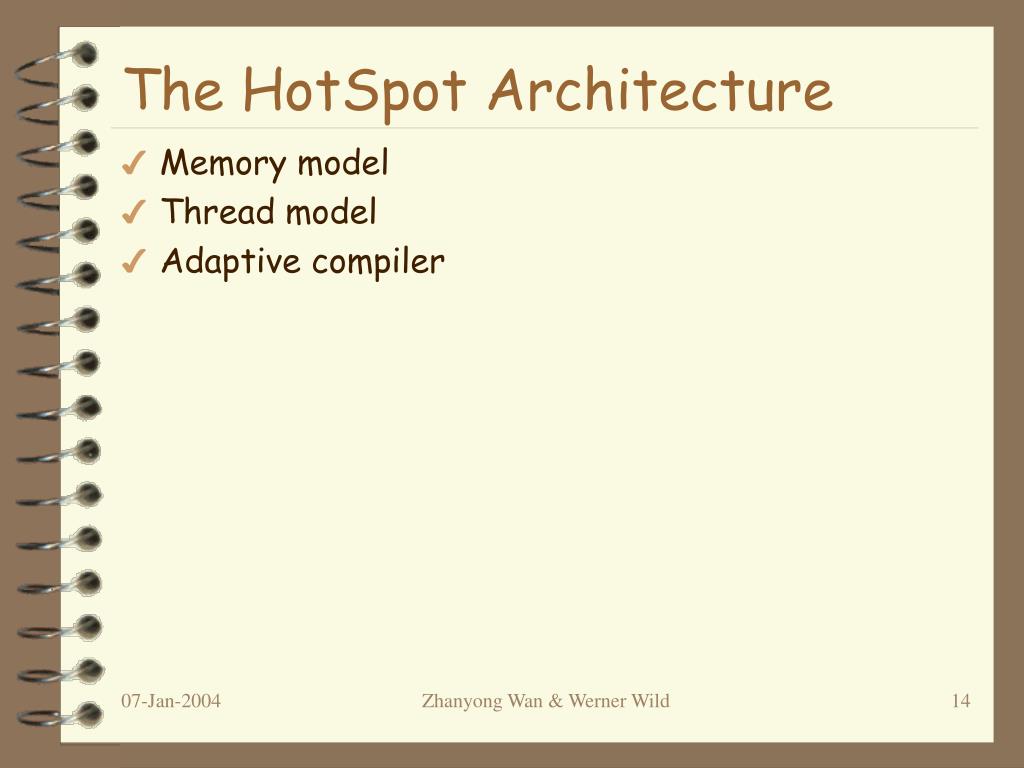 The HotSpot Architecture

✓ Memory model
✓ Thread model
✓ Adaptive compiler

07-Jan-2004

Zhanyong Wan & Werner Wild

14